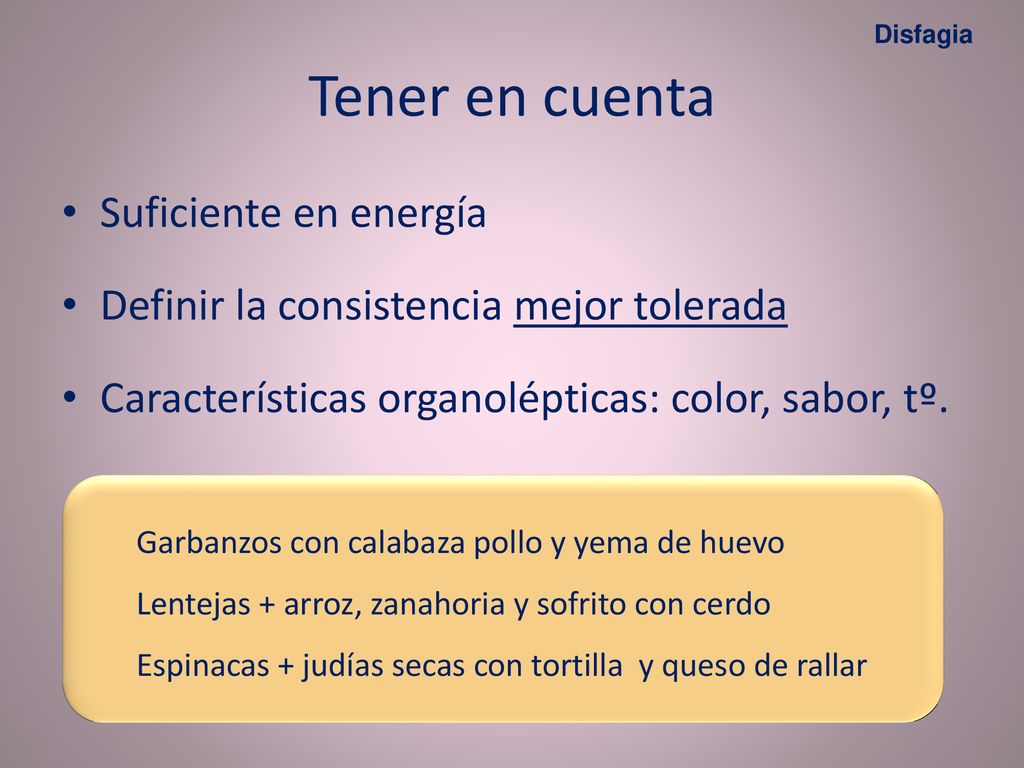 Disfagia

Tener en cuenta

• Suficiente en energía

• Definir la consistencia mejor tolerada

• Características organolépticas: color, sabor, tº.

Garbanzos con calabaza pollo y yema de huevo

Lentejas + arroz, zanahoria y sofrito con cerdo

Espinacas + judías secas con tortilla y queso de rallar